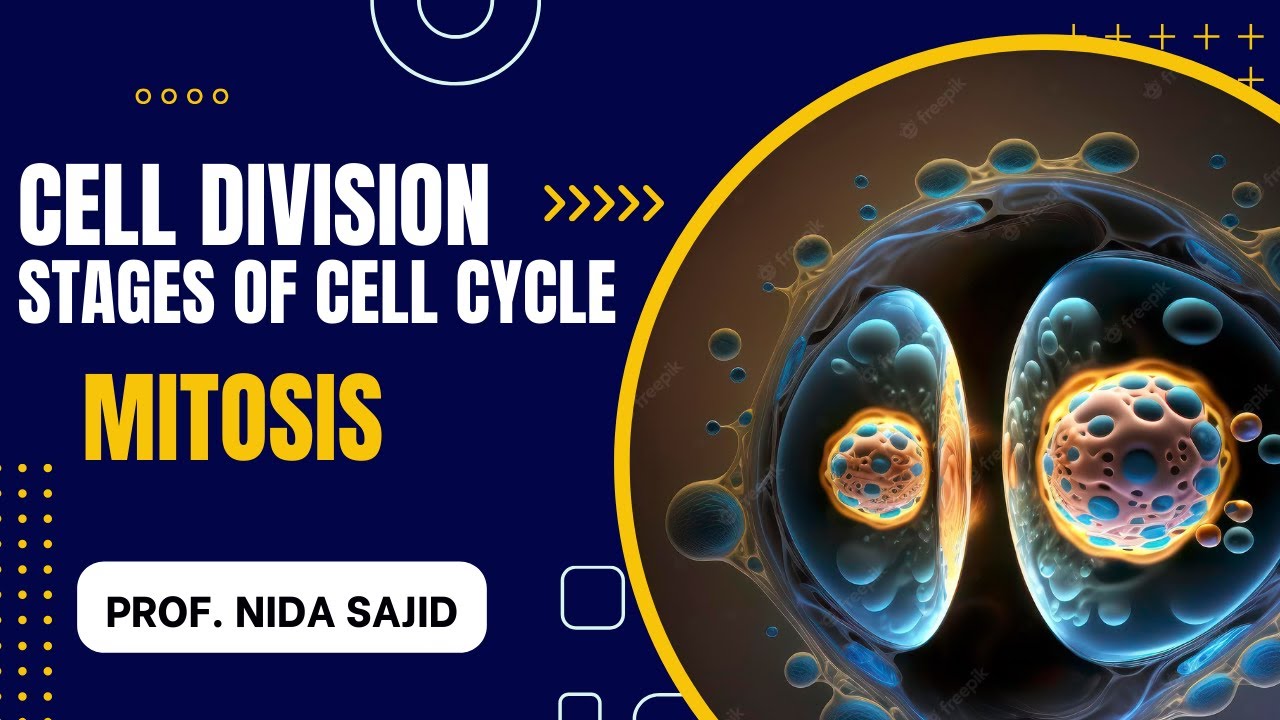 CELL DIVISION
STAGES OF CELL CYCLE

MITOSIS

PROF. NIDA SAJID

freepik